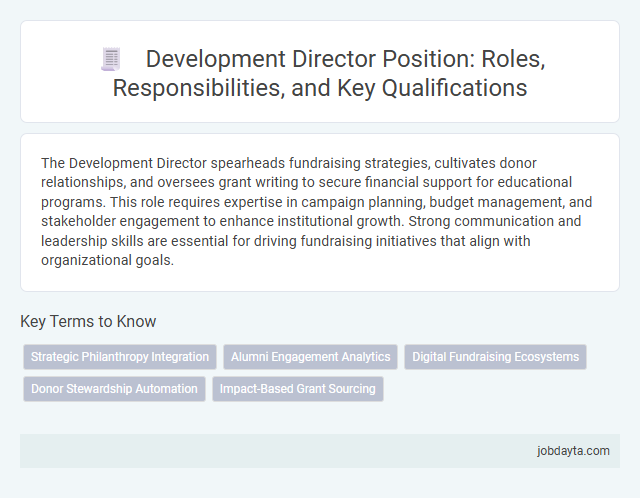 Development Director Position: Roles, Responsibilities, and Key Qualifications

The Development Director spearheads fundraising strategies, cultivates donor relationships, and oversees grant writing to secure financial support for educational programs. This role requires expertise in campaign planning, budget management, and stakeholder engagement to enhance institutional growth. Strong communication and leadership skills are essential for driving fundraising initiatives that align with organizational goals.

Key Terms to Know

Strategic Philanthropy Integration

Alumni Engagement Analytics

Digital Fundraising Ecosystems

Donor Stewardship Automation

Impact-Based Grant Sourcing

jobdayta.com